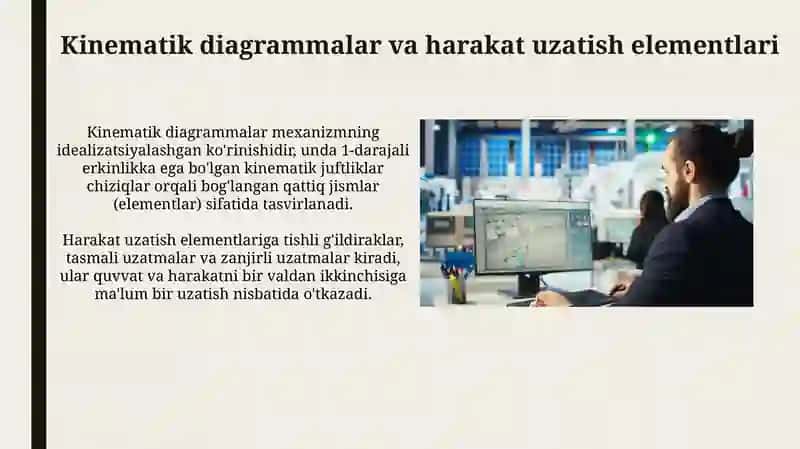 Kinematik diagrammalar va harakat uzatish elementlari

Kinematik diagrammalar mexanizmning idealizatsiyalashgan ko'rinishidir, unda 1-darajali erkinlikka ega bo'lgan kinematik juftliklar chiziqlar orqali bog'langan qattiq jismlar (elementlar) sifatida tasvirlanadi.

Harakat uzatish elementlariga tishli g'ildiraklar, tasmali uzatmalar va zanjirli uzatmalar kiradi, ular quvvat va harakatni bir valdan ikkinchisiga ma'lum bir uzatish nisbatida o'tkazadi.